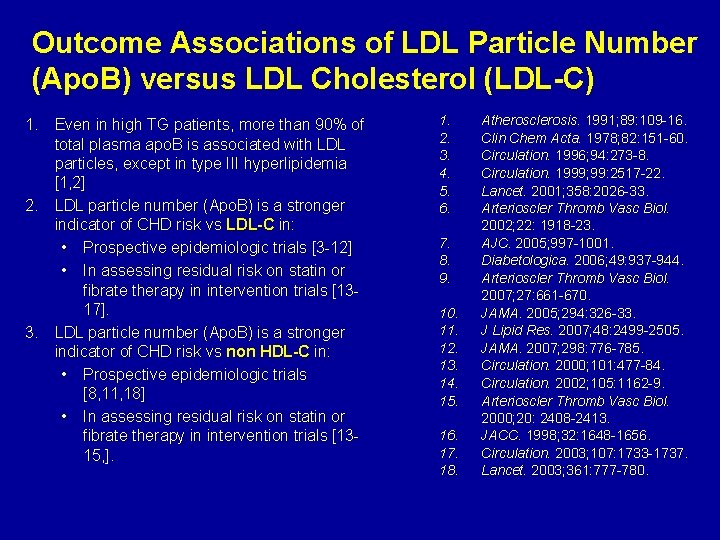 Outcome Associations of LDL Particle Number (ApoB) versus LDL Cholesterol (LDL-C)

1. Even in high TG patients, more than 90% of total plasma apoB is associated with LDL particles, except in type III hyperlipidemia [1,2]
2. LDL particle number (ApoB) is a stronger indicator of CHD risk vs LDL-C in:
• Prospective epidemiologic trials [3-12]
• In assessing residual risk on statin or fibrate therapy in intervention trials [13-17].
3. LDL particle number (ApoB) is a stronger indicator of CHD risk vs non HDL-C in:
• Prospective epidemiologic trials [8,11,18]
• In assessing residual risk on statin or fibrate therapy in intervention trials [13-15,].

1. Atherosclerosis. 1991;89:109-16.
2. Clin Chem Acta. 1978;82:151-60.
3. Circulation. 1996;94:273-8.
4. Circulation. 1999;99:2517-22.
5. Lancet. 2001;358:2026-33.
6. Arterioscler Thromb Vasc Biol. 2002;22: 1918-23.
7. AJC. 2005;997-1001.
8. Diabetologica. 2006;49:937-944.
9. Arterioscler Thromb Vasc Biol. 2007;27:661-670.
10. JAMA. 2005;294:326-33.
11. J Lipid Res. 2007;48:2499-2505.
12. JAMA. 2007;298:776-785.
13. Circulation. 2000;101:477-84.
14. Circulation. 2002;105:1162-9.
15. Arterioscler Thromb Vasc Biol. 2000;20: 2408-2413.
16. JACC. 1998;32:1648-1656.
17. Circulation. 2003;107:1733-1737.
18. Lancet. 2003;361:777-780.